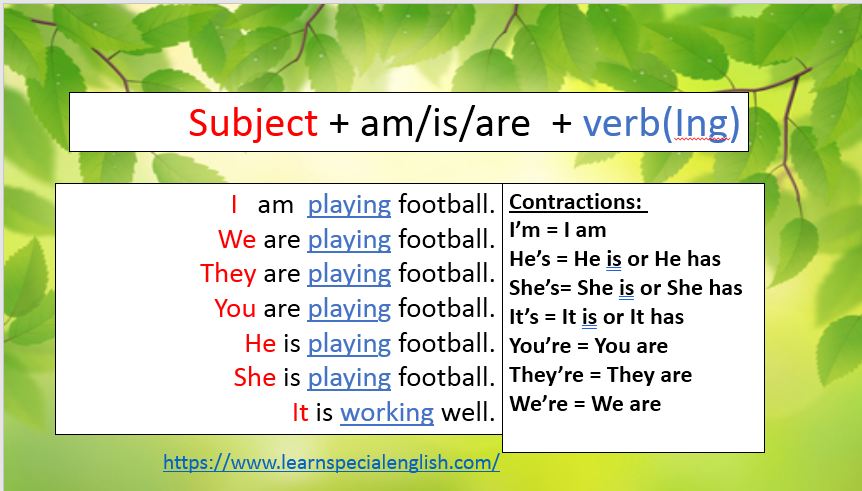 Subject + am/is/are + verb(Ing)

I am playing football.
We are playing football.
They are playing football.
You are playing football.
He is playing football.
She is playing football.
It is working well.

Contractions:
I'm = I am
He's = He is or He has
She's= She is or She has
It's = It is or It has
You're = You are
They're = They are
We're = We are

https://www.learnspecialenglish.com/